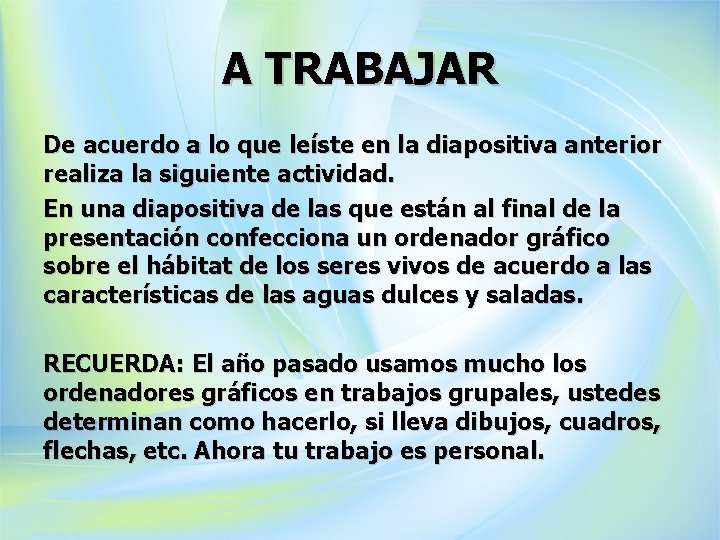 A TRABAJAR

De acuerdo a lo que leíste en la diapositiva anterior realiza la siguiente actividad.

En una diapositiva de las que están al final de la presentación confecciona un ordenador gráfico sobre el hábitat de los seres vivos de acuerdo a las características de las aguas dulces y saladas.

RECUERDA: El año pasado usamos mucho los ordenadores gráficos en trabajos grupales, ustedes determinan como hacerlo, si lleva dibujos, cuadros, flechas, etc. Ahora tu trabajo es personal.